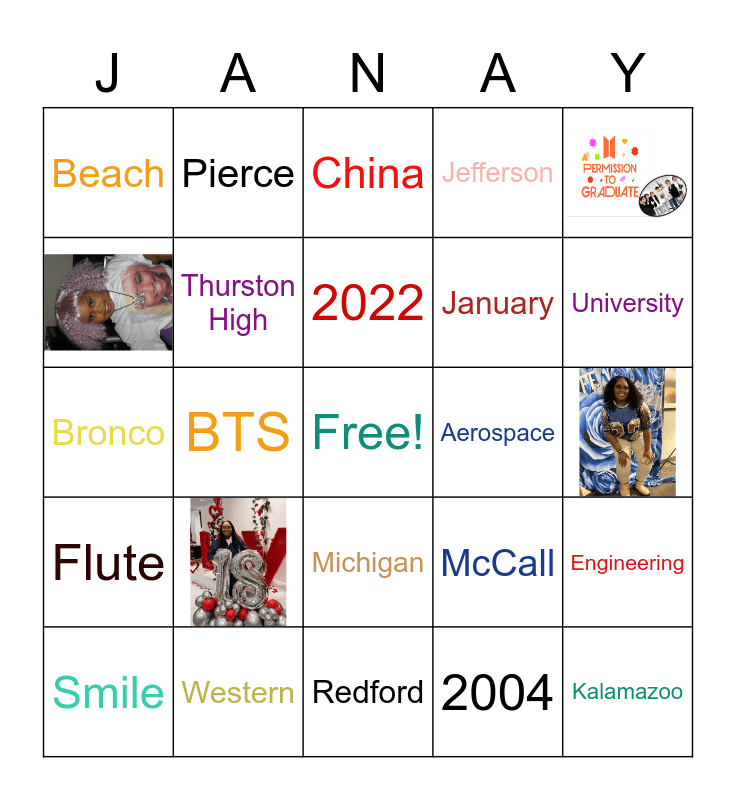 | J | A | N | A | Y |
|---|---|---|---|---|
| Beach | Pierce | China | Jefferson | PERMISSION TO GRADUATE |
|  | Thurston High | 2022 | January | University |
| Bronco | BTS | Free! | Aerospace |  |
| Flute | 18 | Michigan | McCall | Engineering |
| Smile | Western | Redford | 2004 | Kalamazoo |